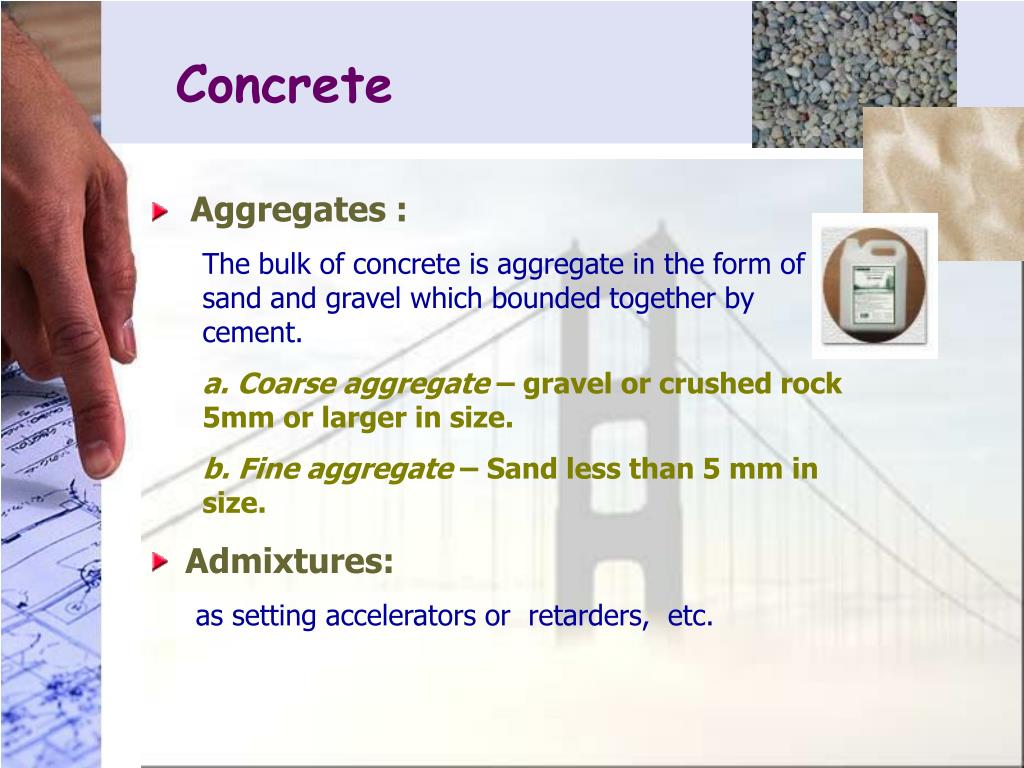 Concrete

Aggregates :

The bulk of concrete is aggregate in the form of sand and gravel which bounded together by cement.

a. Coarse aggregate – gravel or crushed rock 5mm or larger in size.

b. Fine aggregate – Sand less than 5 mm in size.

Admixtures:

as setting accelerators or retarders, etc.